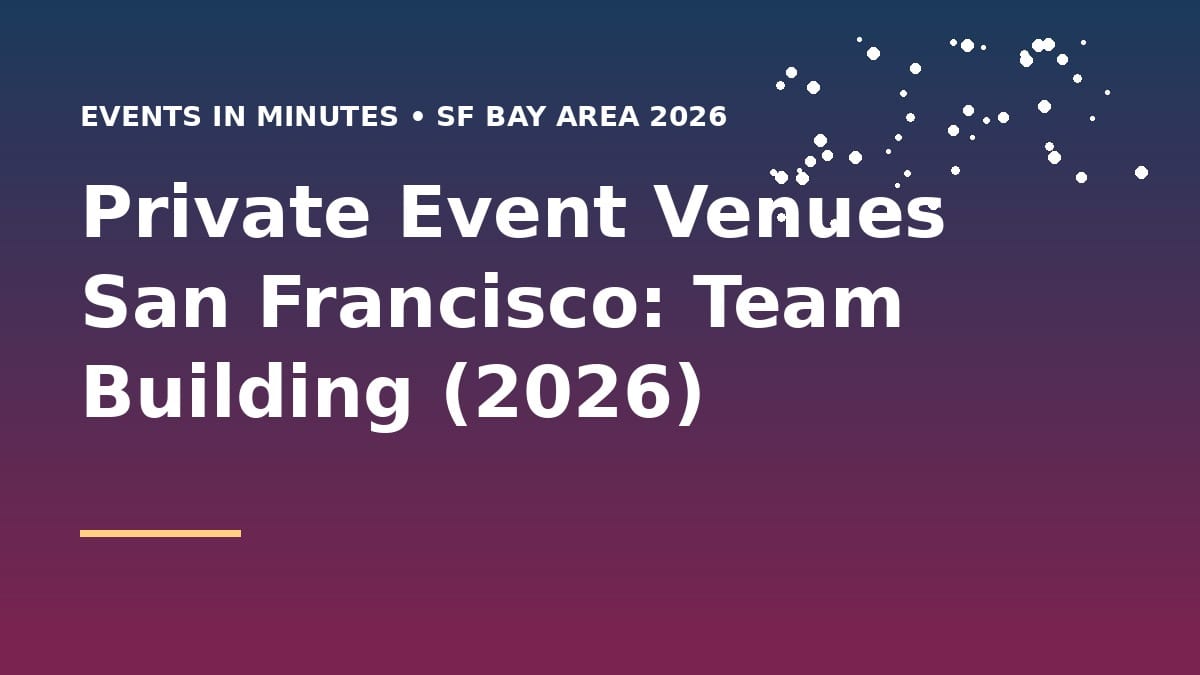 EVENTS IN MINUTES • SF BAY AREA 2026

Private Event Venues San Francisco: Team Building (2026)